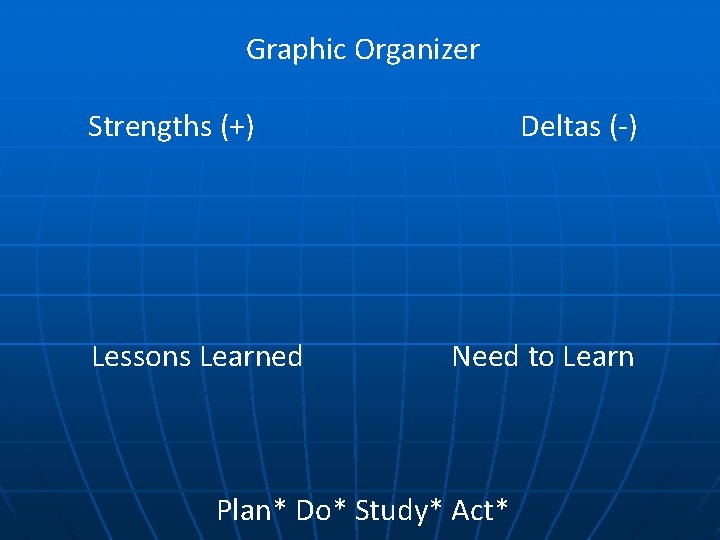 Graphic Organizer

Strengths (+)

Deltas (-)

Lessons Learned

Need to Learn

Plan* Do* Study* Act*